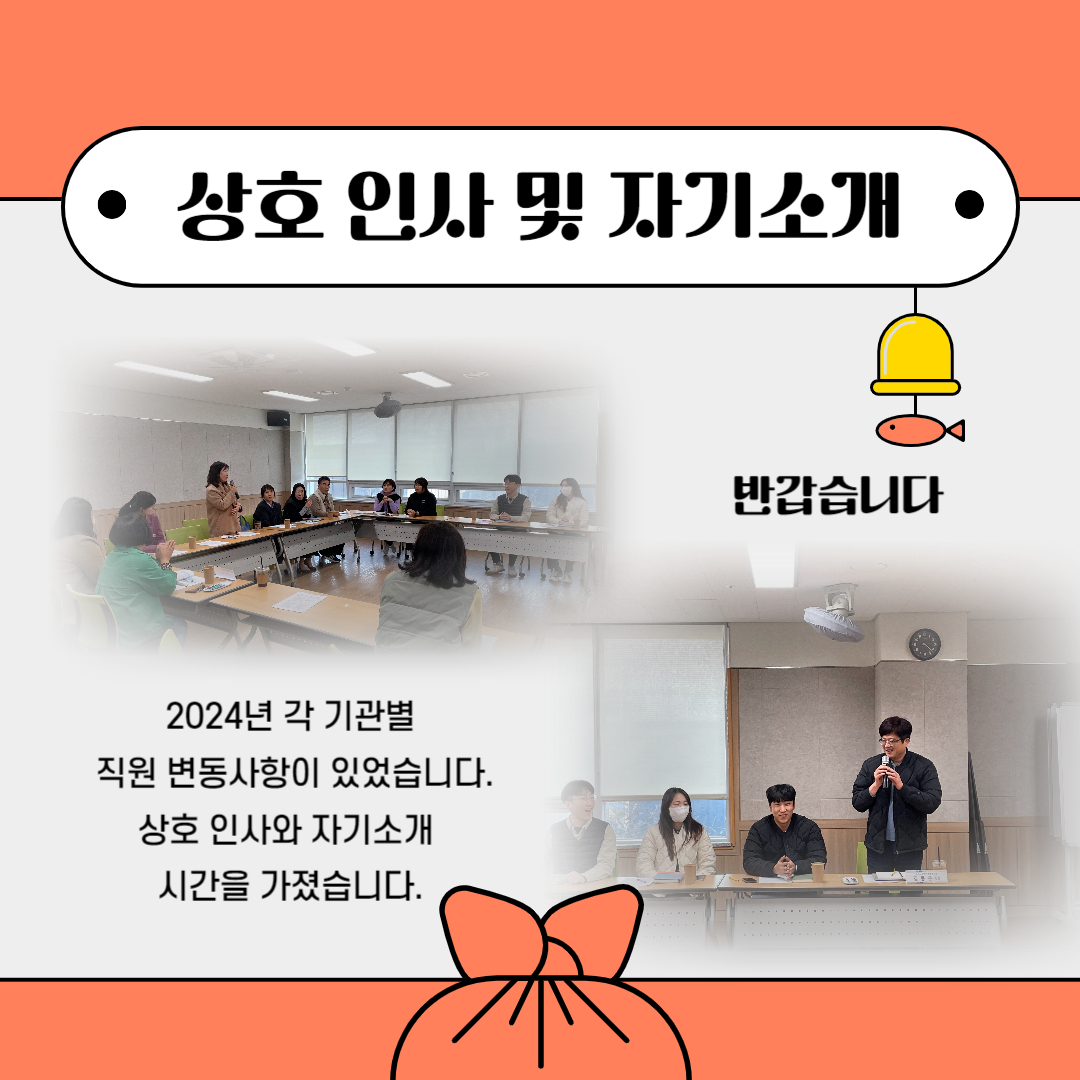 상호 인사 및 자기소개

반갑습니다

2024년 각 기관별
직원 변동사항이 있었습니다.
상호 인사와 자기소개
시간을 가졌습니다.